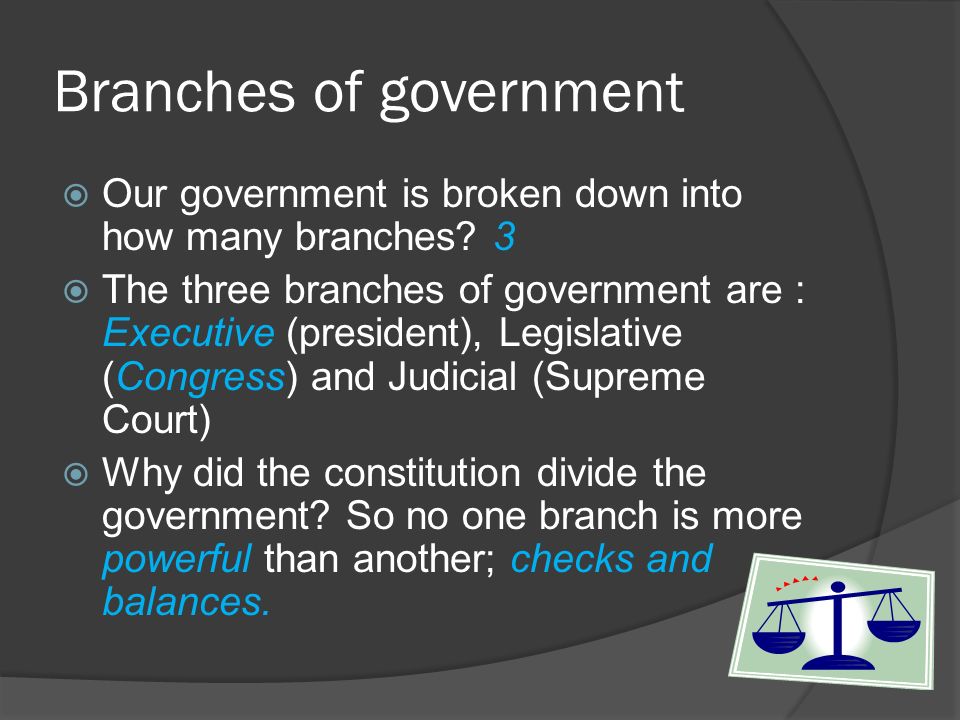 Branches of government

Our government is broken down into how many branches? 3

The three branches of government are : Executive (president), Legislative (Congress) and Judicial (Supreme Court)

Why did the constitution divide the government? So no one branch is more powerful than another; checks and balances.